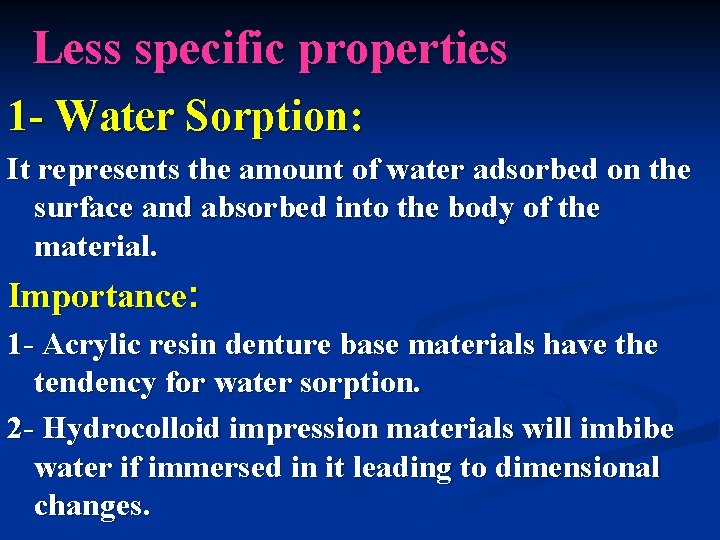 Less specific properties

1- Water Sorption:

It represents the amount of water adsorbed on the surface and absorbed into the body of the material.

Importance:

1- Acrylic resin denture base materials have the tendency for water sorption.

2- Hydrocolloid impression materials will imbibe water if immersed in it leading to dimensional changes.